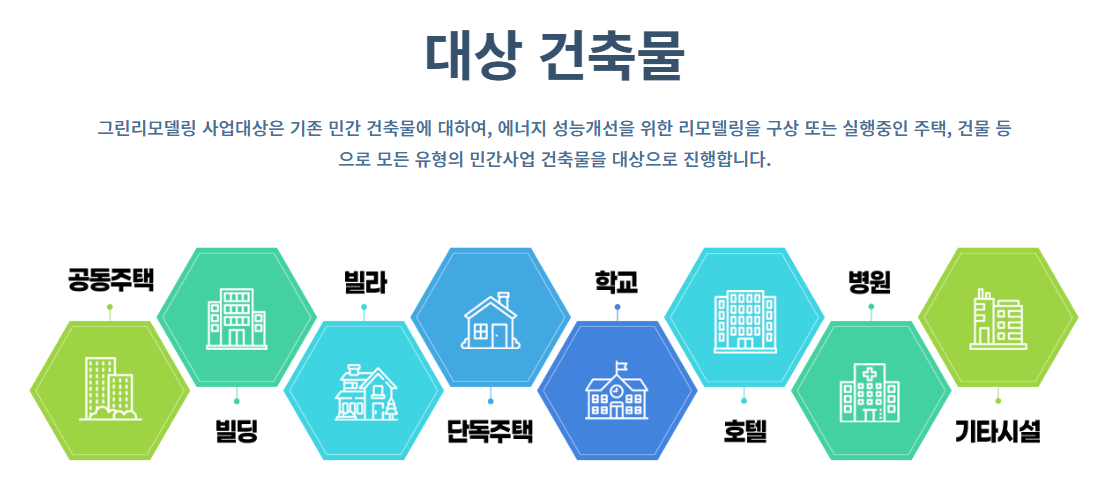 대상 건축물

그린리모델링 사업대상은 기존 민간 건축물에 대하여, 에너지 성능개선을 위한 리모델링을 구상 또는 실행중인 주택, 건물 등으로 모든 유형의 민간사업 건축물을 대상으로 진행합니다.

공동주택

빌딩

빌라

단독주택

학교

호텔

병원

기타시설